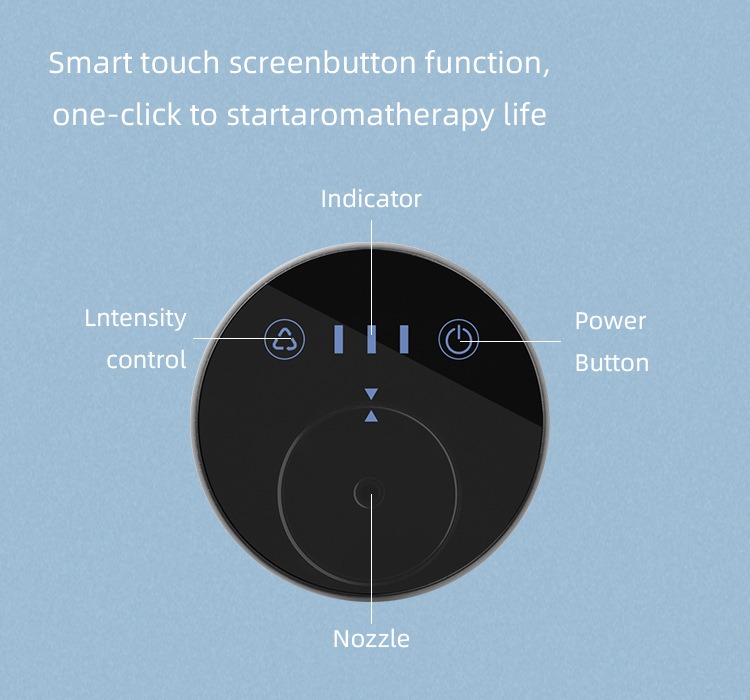 Smart touch screenbutton function, one-click to startaromatherapy life

Indicator

Lntensity control

Power Button

Nozzle